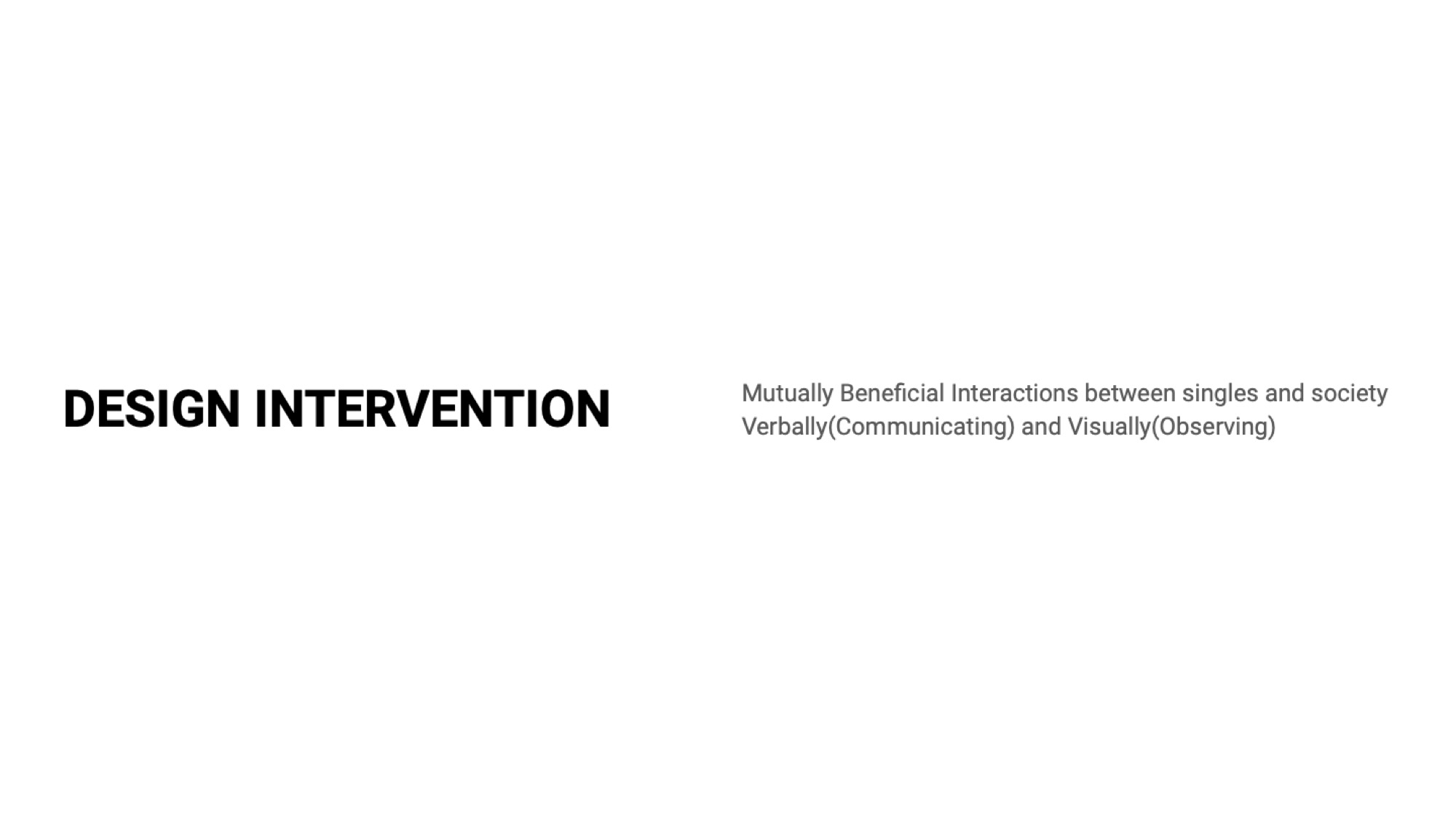 DESIGN INTERVENTION

Mutually Beneficial Interactions between singles and society Verbally(Communicating) and Visually(Observing)